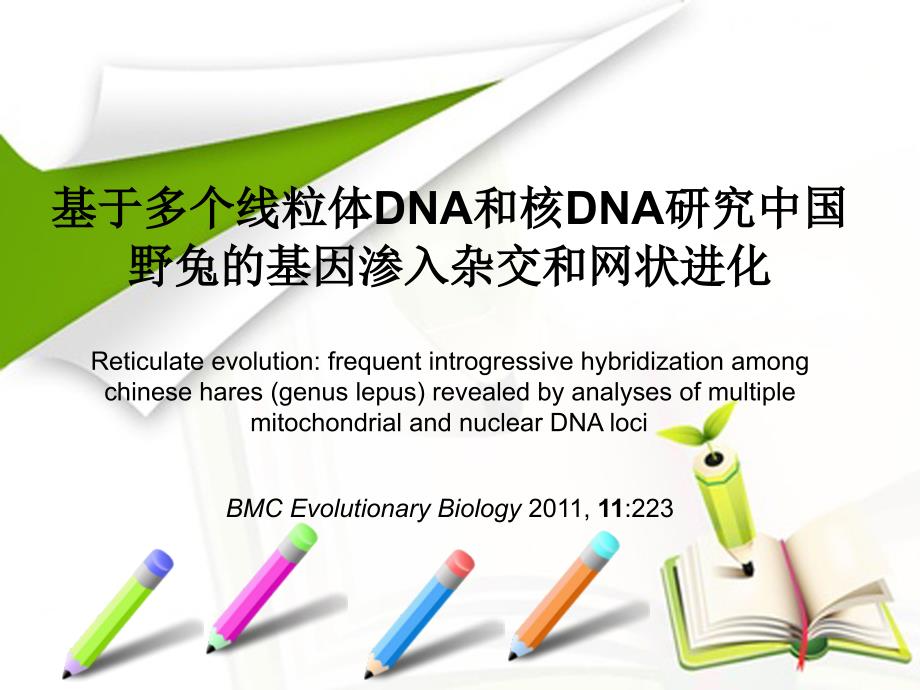 基于多个线粒体DNA和核DNA研究中国野兔的基因渗入杂交和网状进化

Reticulate evolution: frequent introgressive hybridization among chinese hares (genus lepus) revealed by analyses of multiple mitochondrial and nuclear DNA loci

BMC Evolutionary Biology 2011, 11:223